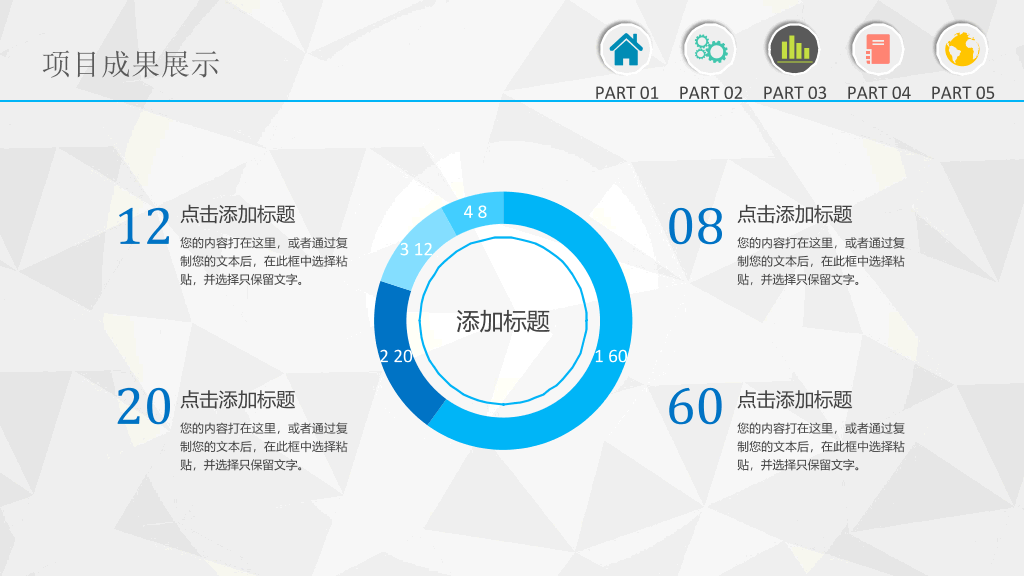 项目成果展示

PART 01 PART 02 PART 03 PART 04 PART 05

12 点击添加标题
您的内容打在这里，或者通过复制您的文本后，在此框中选择粘贴，并选择只保留文字。

20 点击添加标题
您的内容打在这里，或者通过复制您的文本后，在此框中选择粘贴，并选择只保留文字。

4 8
3 12
2 20
1 60
添加标题

08 点击添加标题
您的内容打在这里，或者通过复制您的文本后，在此框中选择粘贴，并选择只保留文字。

60 点击添加标题
您的内容打在这里，或者通过复制您的文本后，在此框中选择粘贴，并选择只保留文字。